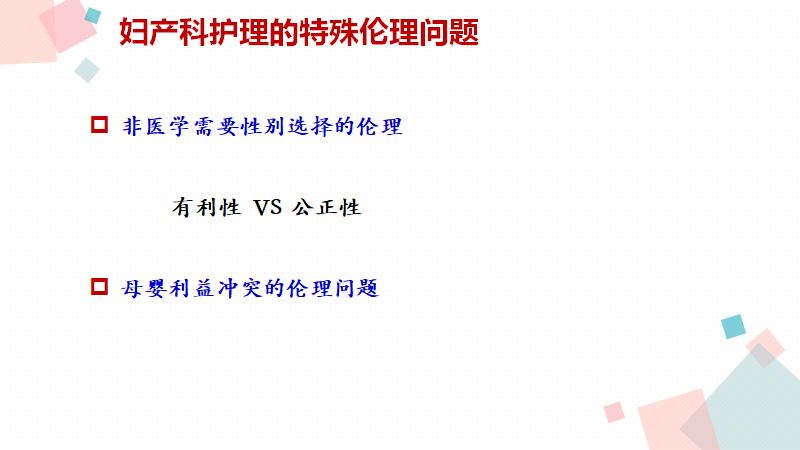 妇产科护理的特殊伦理问题

非医学需要性别选择的伦理

有利性 VS 公正性

母婴利益冲突的伦理问题